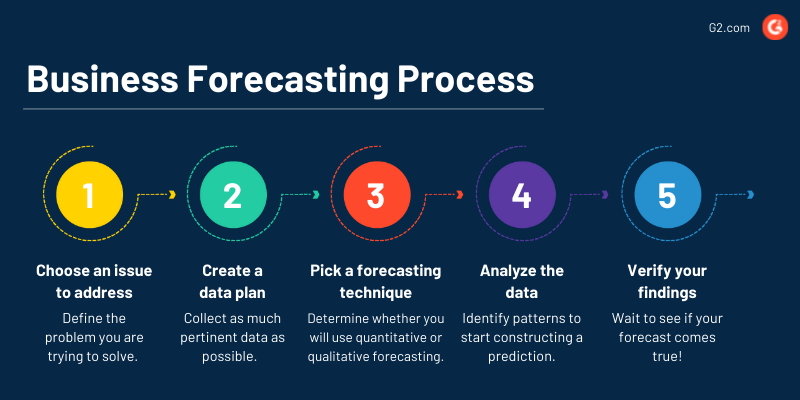 G2.com

Business Forecasting Process

1

Choose an issue to address

Define the problem you are trying to solve.

2

Create a data plan

Collect as much pertinent data as possible.

3

Pick a forecasting technique

Determine whether you will use quantitative or qualitative forecasting.

4

Analyze the data

Identify patterns to start constructing a prediction.

5

Verify your findings

Wait to see if your forecast comes true!